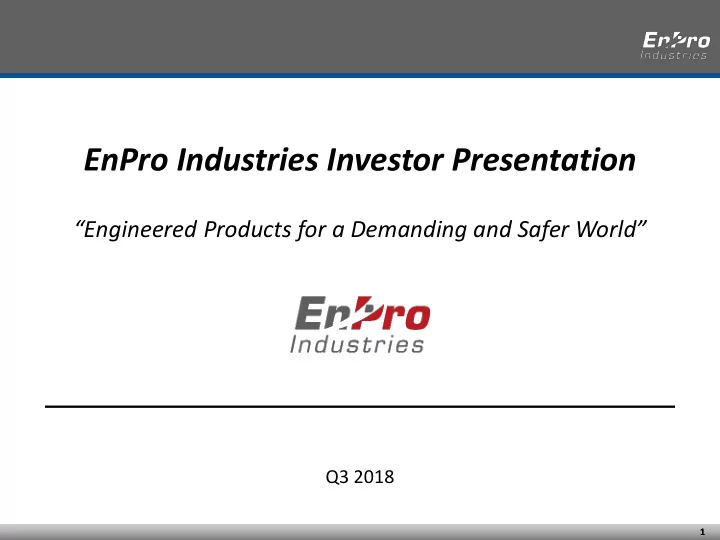 EnPro Industries

EnPro Industries Investor Presentation

“Engineered Products for a Demanding and Safer World”

EnPro Industries

Q3 2018

1